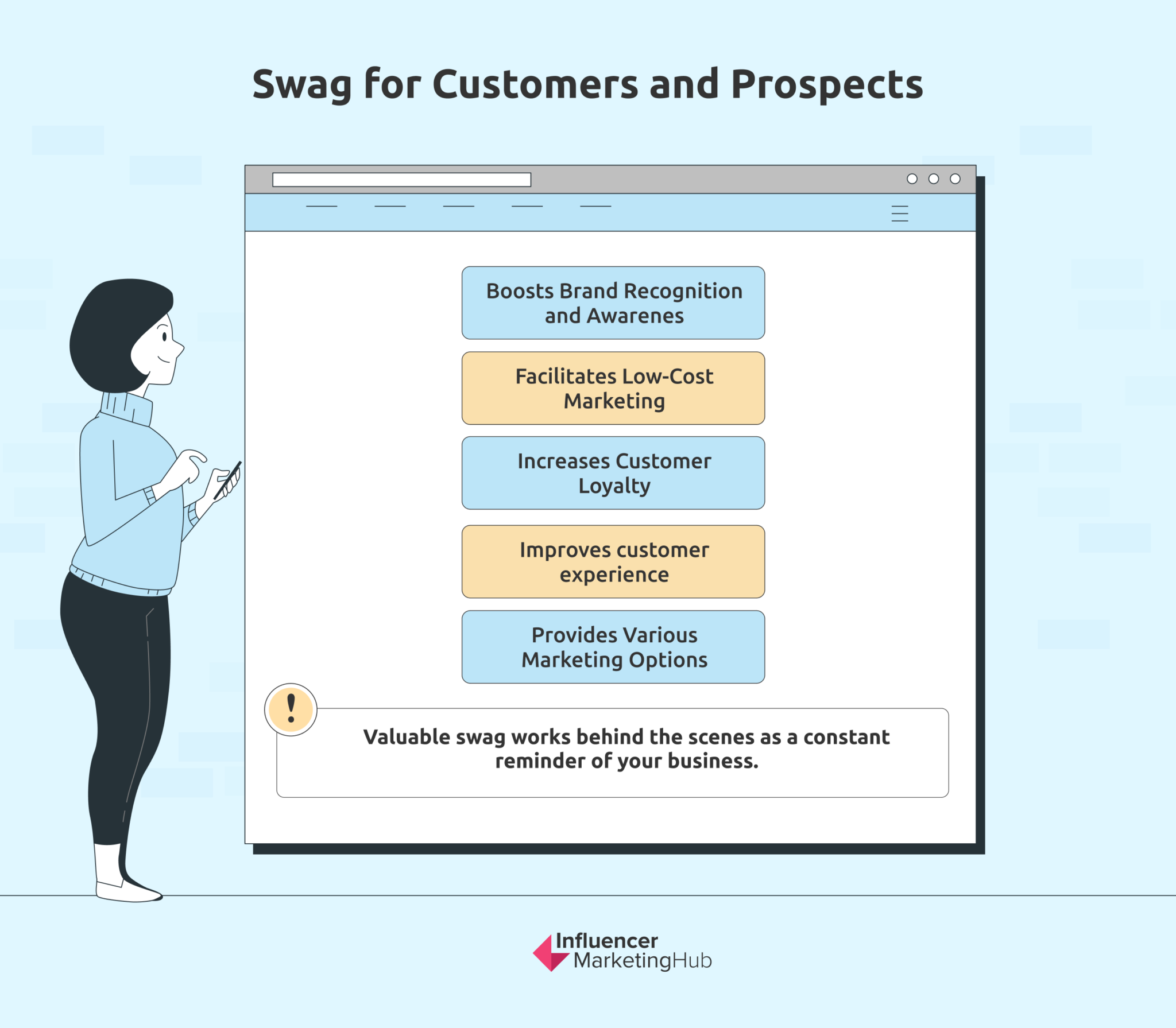 Swag for Customers and Prospects

Boosts Brand Recognition and Awarenes

Facilitates Low-Cost Marketing

Increases Customer Loyalty

Improves customer experience

Provides Various Marketing Options

!

Valuable swag works behind the scenes as a constant reminder of your business.

Influencer MarketingHub